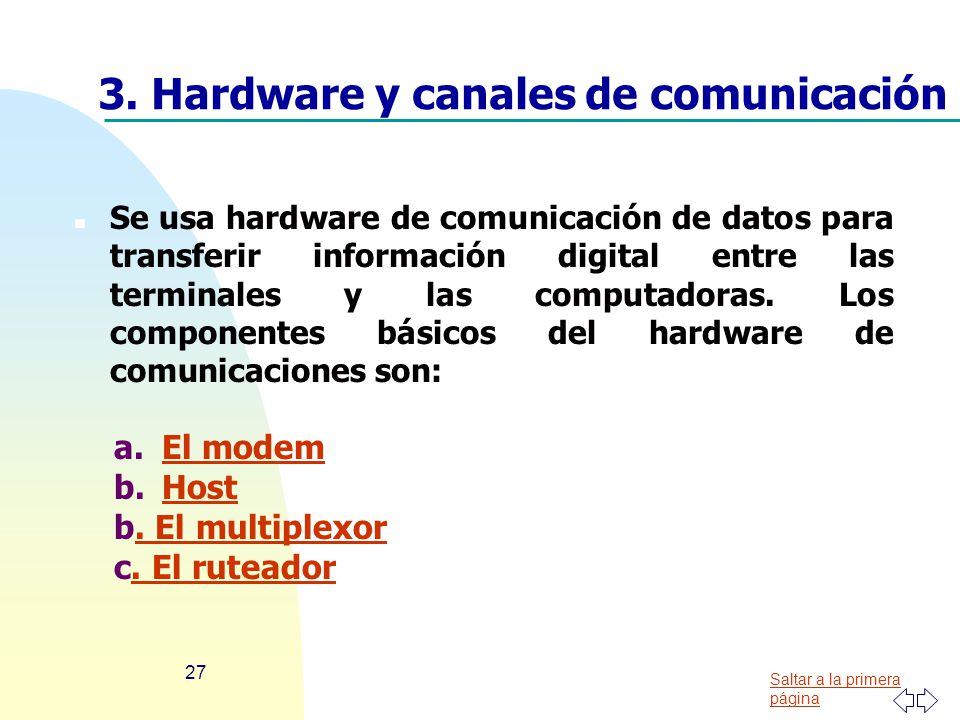 3. Hardware y canales de comunicación

Se usa hardware de comunicación de datos para transferir información digital entre las terminales y las computadoras. Los componentes básicos del hardware de comunicaciones son:

a. El modem
b. Host
b. El multiplexor
c. El ruteador

27

Saltar a la primera página